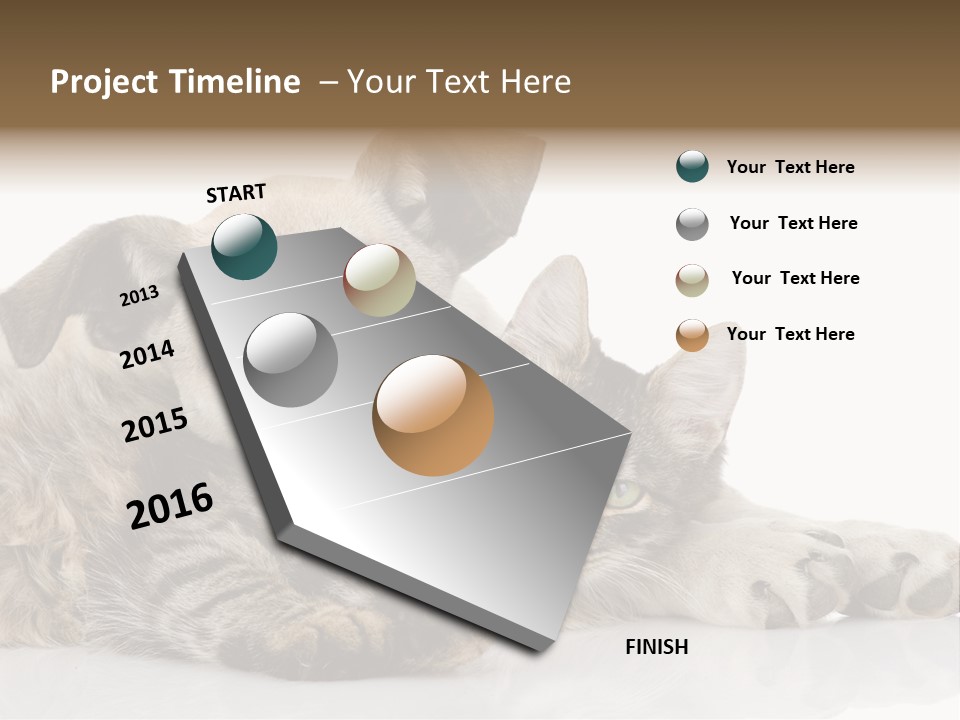 Project Timeline – Your Text Here

START

2013

2014

2015

2016

FINISH

Your Text Here

Your Text Here

Your Text Here

Your Text Here